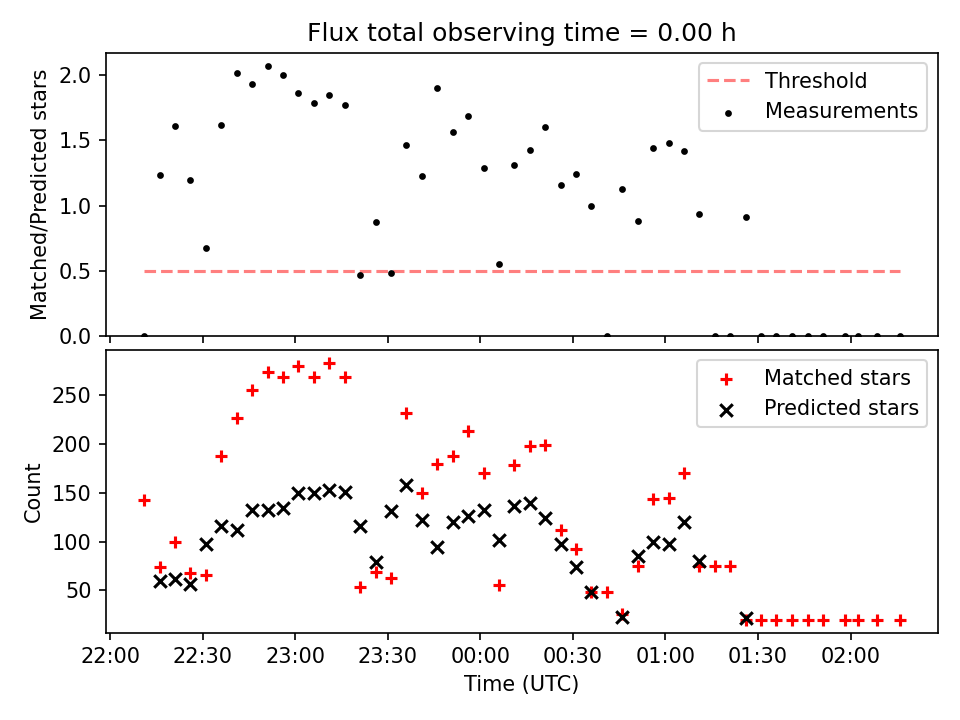 Flux total observing time = 0.00 h

Matched/Predicted stars

2.0
1.5
1.0
0.5
0.0

Threshold
Measurements

Count

250
200
150
100
50

Matched stars
Predicted stars

22:00 22:30 23:00 23:30 00:00 00:30 01:00 01:30 02:00

Time (UTC)